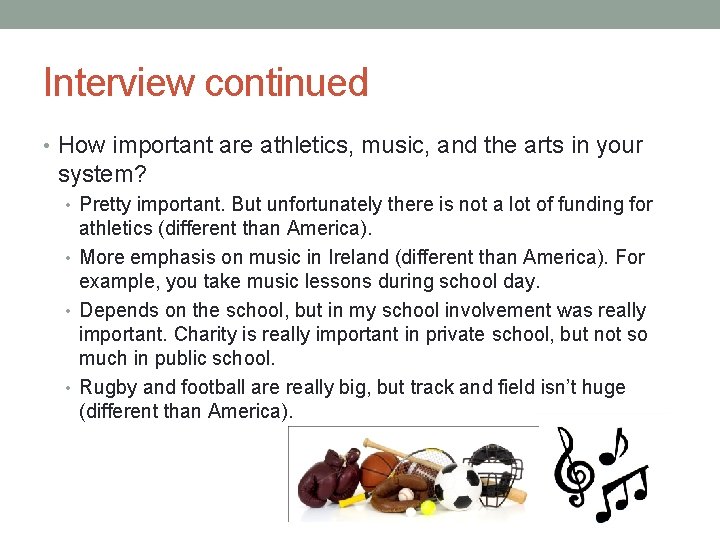 Interview continued

• How important are athletics, music, and the arts in your system?

• Pretty important. But unfortunately there is not a lot of funding for athletics (different than America).

• More emphasis on music in Ireland (different than America). For example, you take music lessons during school day.

• Depends on the school, but in my school involvement was really important. Charity is really important in private school, but not so much in public school.

• Rugby and football are really big, but track and field isn't huge (different than America).